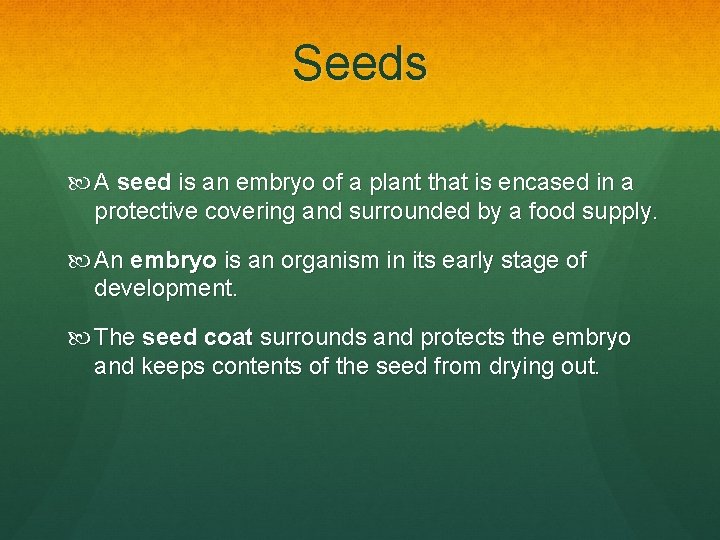 Seeds

A seed is an embryo of a plant that is encased in a protective covering and surrounded by a food supply.

An embryo is an organism in its early stage of development.

The seed coat surrounds and protects the embryo and keeps contents of the seed from drying out.